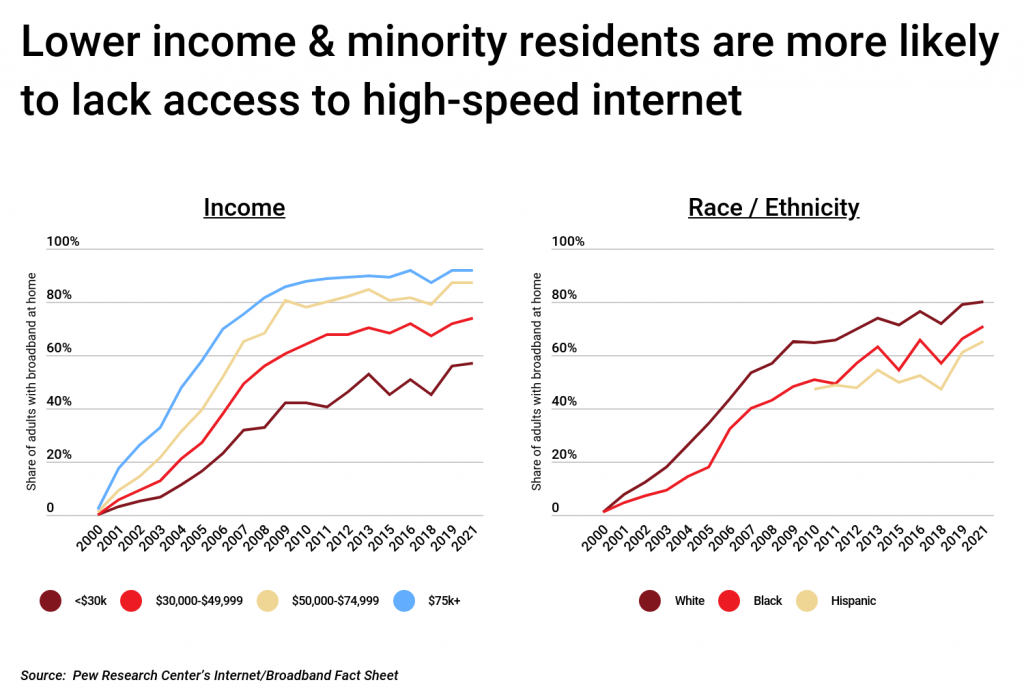 Lower income & minority residents are more likely to lack access to high-speed internet

Income

Share of adults with broadband at home

100%
80%
60%
40%
20%
0

2000 2001 2002 2003 2004 2005 2006 2007 2008 2009 2010 2011 2012 2013 2015 2016 2018 2019 2021

<$30k
$30,000-$49,999
$50,000-$74,999
$75k+

Race / Ethnicity

Share of adults with broadband at home

100%
80%
60%
40%
20%
0

2000 2001 2002 2003 2004 2005 2006 2007 2008 2009 2010 2011 2012 2013 2015 2016 2018 2019 2021

White
Black
Hispanic

Source: Pew Research Center's Internet/Broadband Fact Sheet